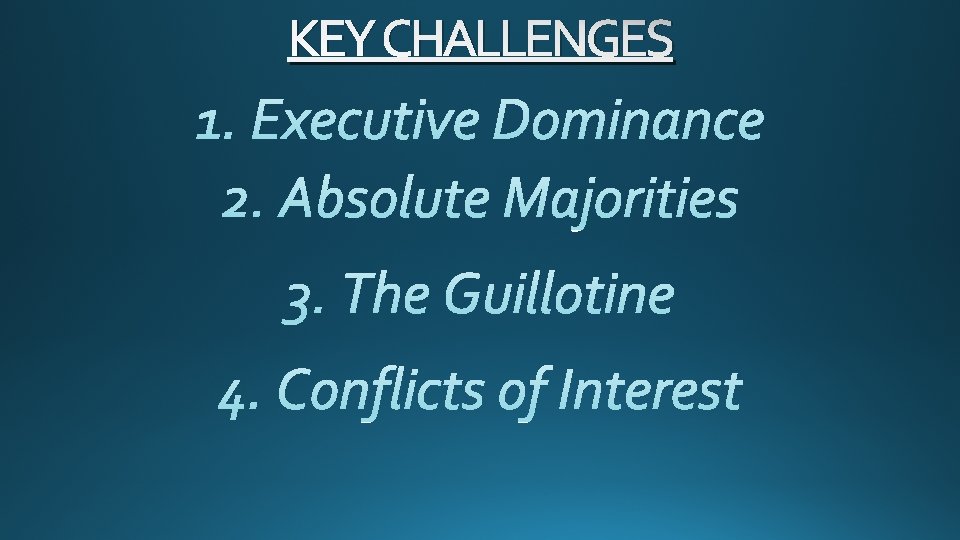 KEY CHALLENGES

1. Executive Dominance
2. Absolute Majorities
3. The Guillotine
4. Conflicts of Interest